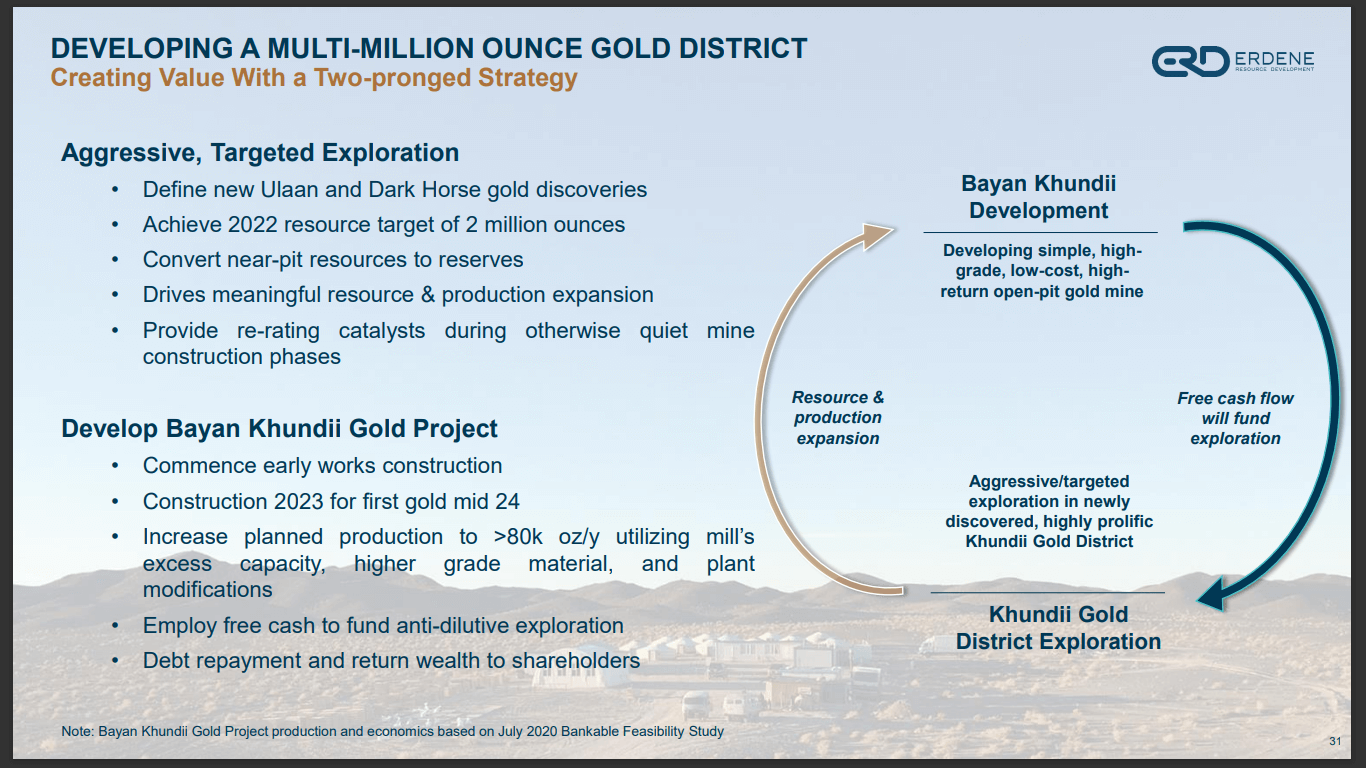 DEVELOPING A MULTI-MILLION OUNCE GOLD DISTRICT
Creating Value With a Two-pronged Strategy

ERDENE
RESOURCE DEVELOPMENT

Aggressive, Targeted Exploration
• Define new Ulaan and Dark Horse gold discoveries
• Achieve 2022 resource target of 2 million ounces
• Convert near-pit resources to reserves
• Drives meaningful resource & production expansion
• Provide re-rating catalysts during otherwise quiet mine construction phases

Develop Bayan Khundii Gold Project
• Commence early works construction
• Construction 2023 for first gold mid 24
• Increase planned production to >80k oz/y utilizing mill's excess capacity, higher grade material, and plant modifications
• Employ free cash to fund anti-dilutive exploration
• Debt repayment and return wealth to shareholders

Bayan Khundii Development
Developing simple, high-grade, low-cost, high-return open-pit gold mine

Resource & production expansion

Free cash flow will fund exploration

Aggressive/targeted exploration in newly discovered, highly prolific Khundii Gold District

Khundii Gold District Exploration

Note: Bayan Khundii Gold Project production and economics based on July 2020 Bankable Feasibility Study

31